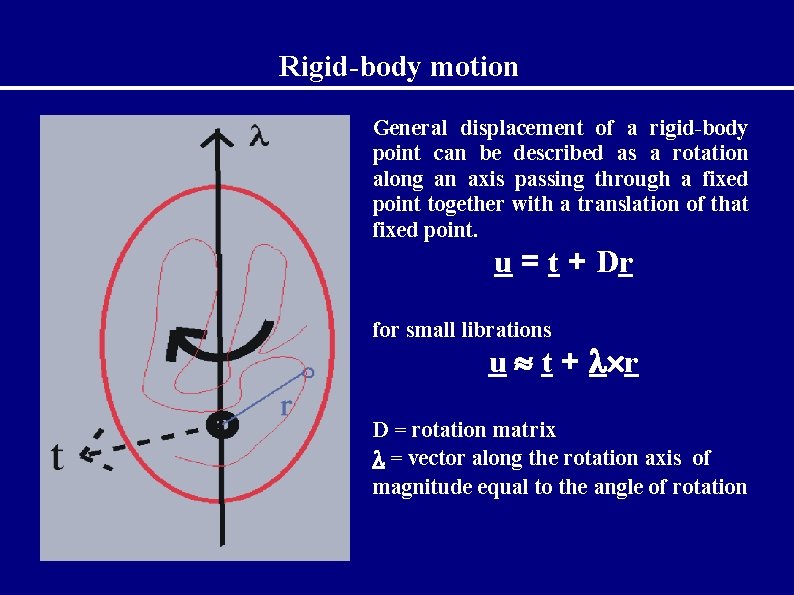 Rigid-body motion

$\lambda$

r

t

General displacement of a rigid-body point can be described as a rotation along an axis passing through a fixed point together with a translation of that fixed point.

$\underline{u} = \underline{t} + D\underline{r}$

for small librations

$\underline{u} \approx \underline{t} + \underline{\lambda} \times \underline{r}$

D = rotation matrix
$\underline{\lambda}$ = vector along the rotation axis of magnitude equal to the angle of rotation